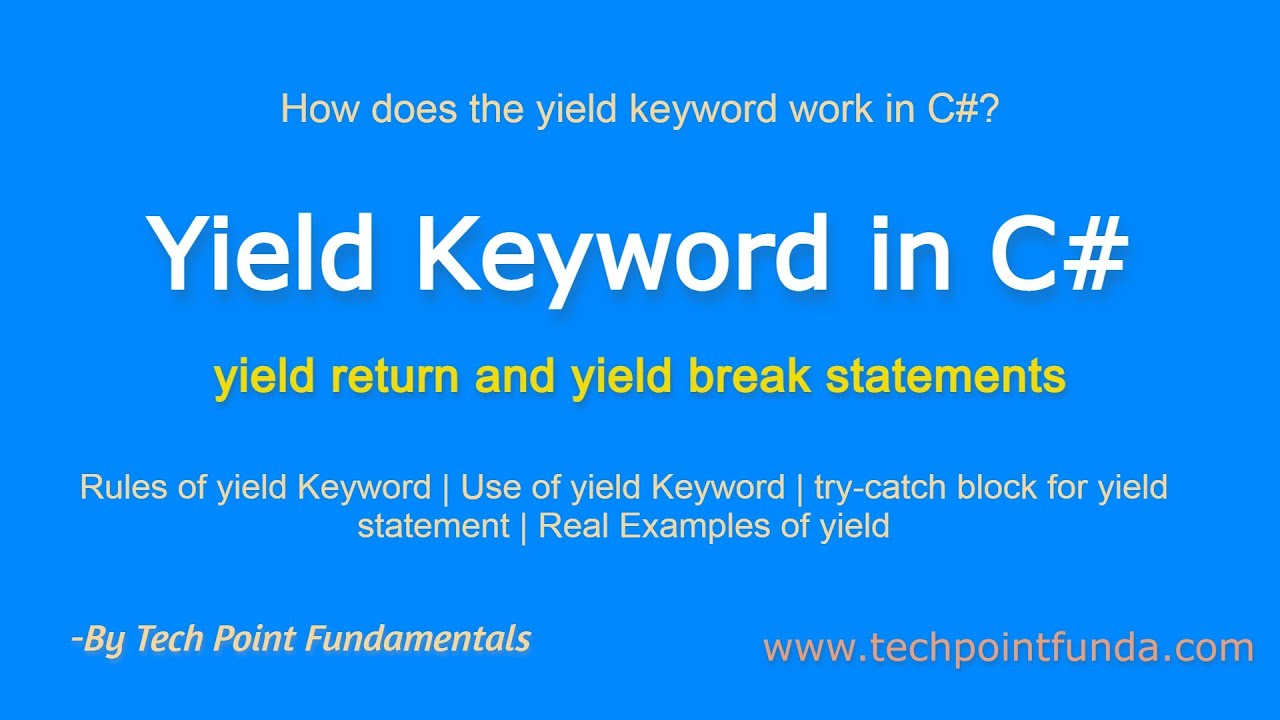 How does the yield keyword work in C#?

Yield Keyword in C#

yield return and yield break statements

Rules of yield Keyword | Use of yield Keyword | try-catch block for yield statement | Real Examples of yield

-By Tech Point Fundamentals

www.techpointfunda.com